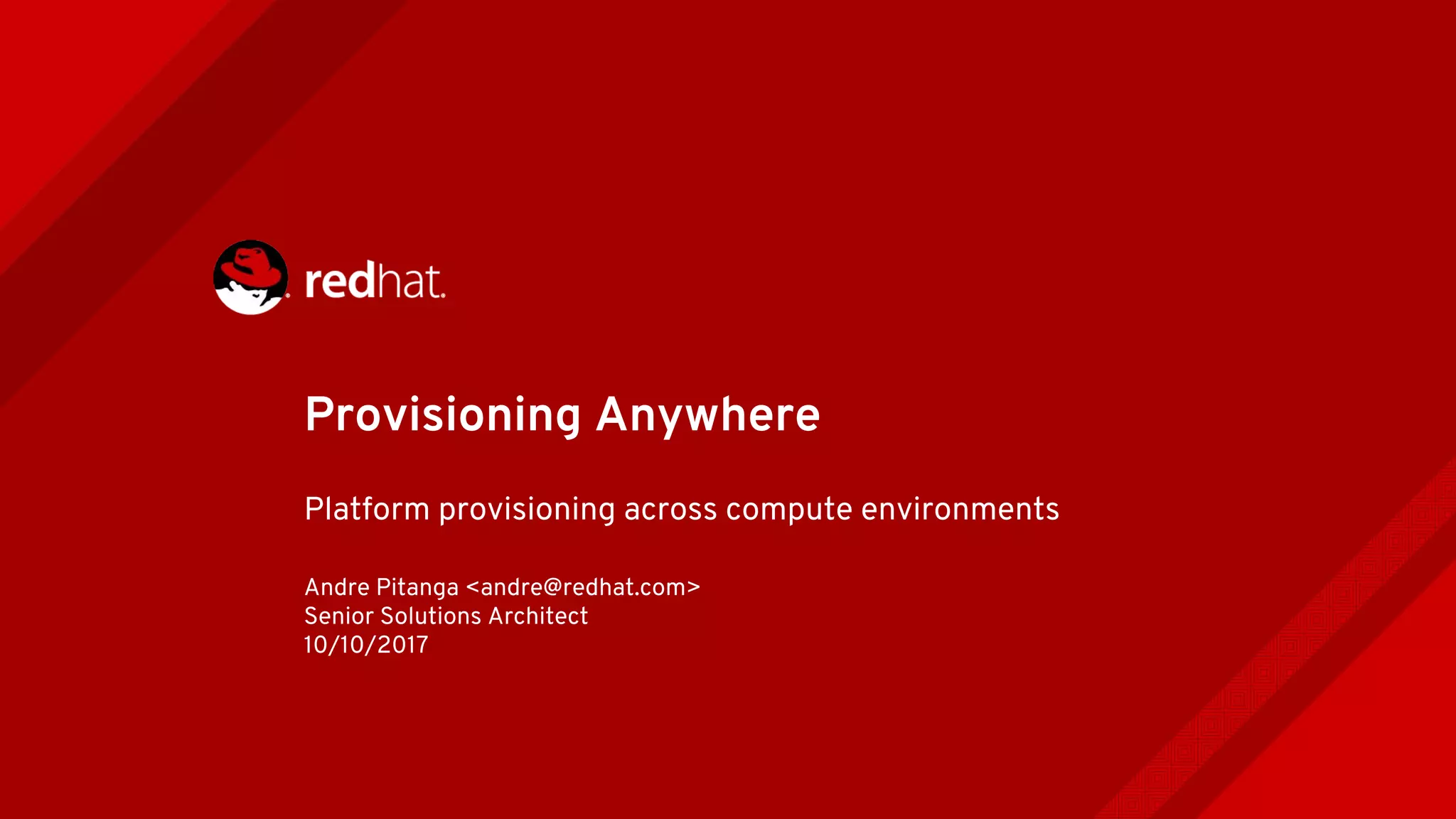 redhat.

Provisioning Anywhere

Platform provisioning across compute environments

Andre Pitanga <andre@redhat.com>
Senior Solutions Architect
10/10/2017